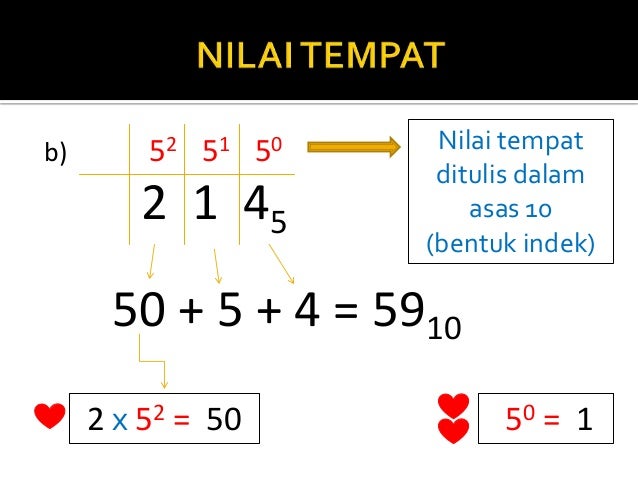 NILAI TEMPAT

b)

| $5^2$ | $5^1$ | $5^0$ |
|---|---|---|
| 2 | 1 | $4_5$ |

Nilai tempat ditulis dalam asas 10 (bentuk indek)

$50 + 5 + 4 = 59_{10}$

$2 \times 5^2 = 50$

$5^0 = 1$